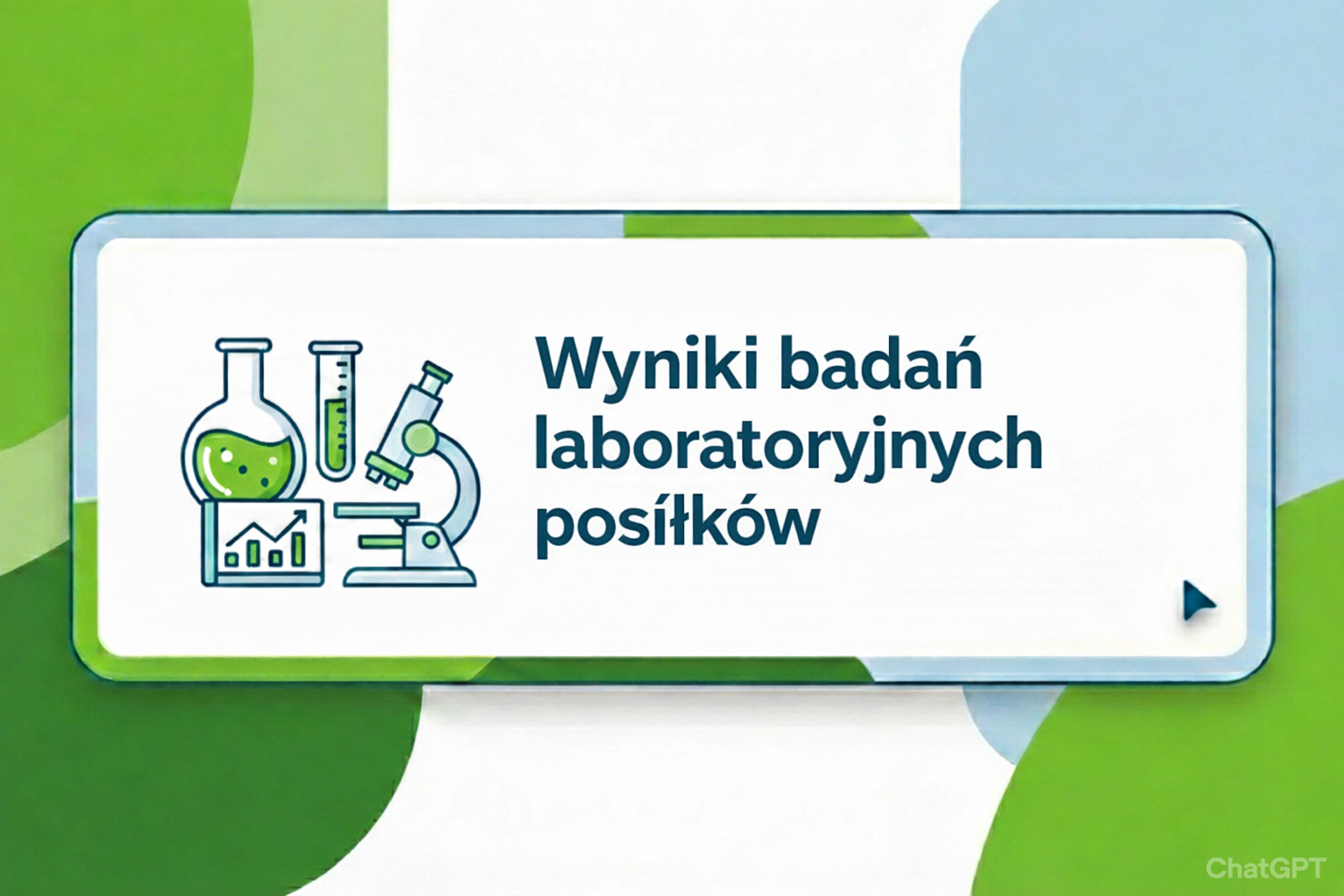 Wyniki badań laboratoryjnych posiłków

ChatGPT